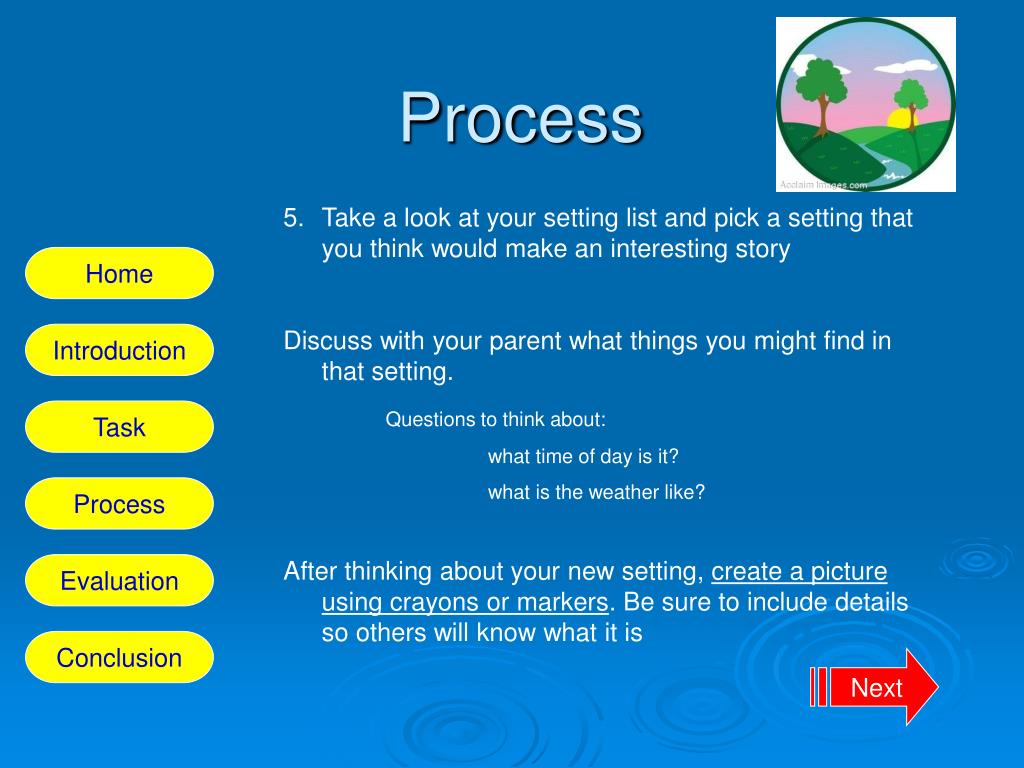 Process

Acclaim Images.com

Home

Introduction

Task

Process

Evaluation

Conclusion

5. Take a look at your setting list and pick a setting that you think would make an interesting story

Discuss with your parent what things you might find in that setting.

Questions to think about:

what time of day is it?

what is the weather like?

After thinking about your new setting, create a picture using crayons or markers. Be sure to include details so others will know what it is

Next